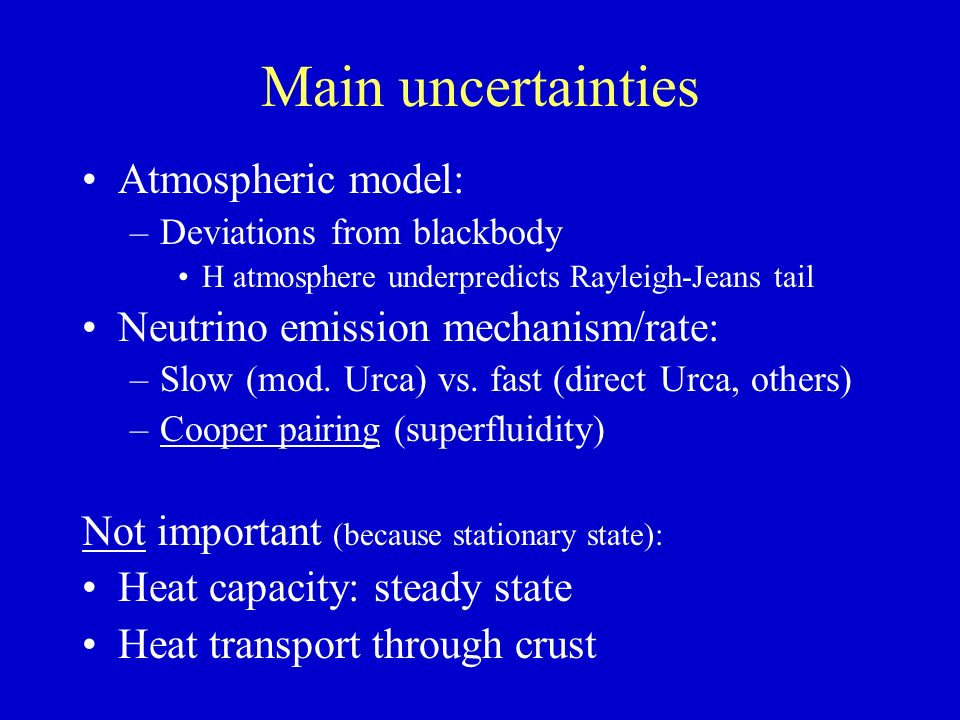 Main uncertainties

• Atmospheric model:
– Deviations from blackbody
• H atmosphere underpredicts Rayleigh-Jeans tail
• Neutrino emission mechanism/rate:
– Slow (mod. Urca) vs. fast (direct Urca, others)
– Cooper pairing (superfluidity)

Not important (because stationary state):
• Heat capacity: steady state
• Heat transport through crust